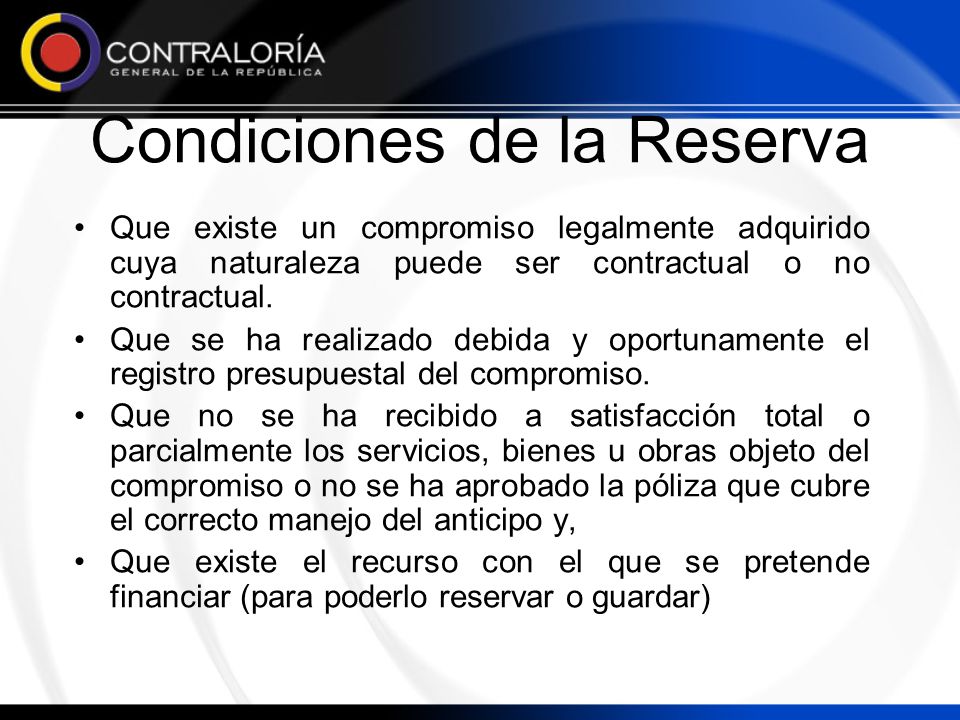 CONTRALORÍA
GENERAL DE LA REPÚBLICA

Condiciones de la Reserva

• Que existe un compromiso legalmente adquirido cuya naturaleza puede ser contractual o no contractual.
• Que se ha realizado debida y oportunamente el registro presupuestal del compromiso.
• Que no se ha recibido a satisfacción total o parcialmente los servicios, bienes u obras objeto del compromiso o no se ha aprobado la póliza que cubre el correcto manejo del anticipo y,
• Que existe el recurso con el que se pretende financiar (para poderlo reservar o guardar)